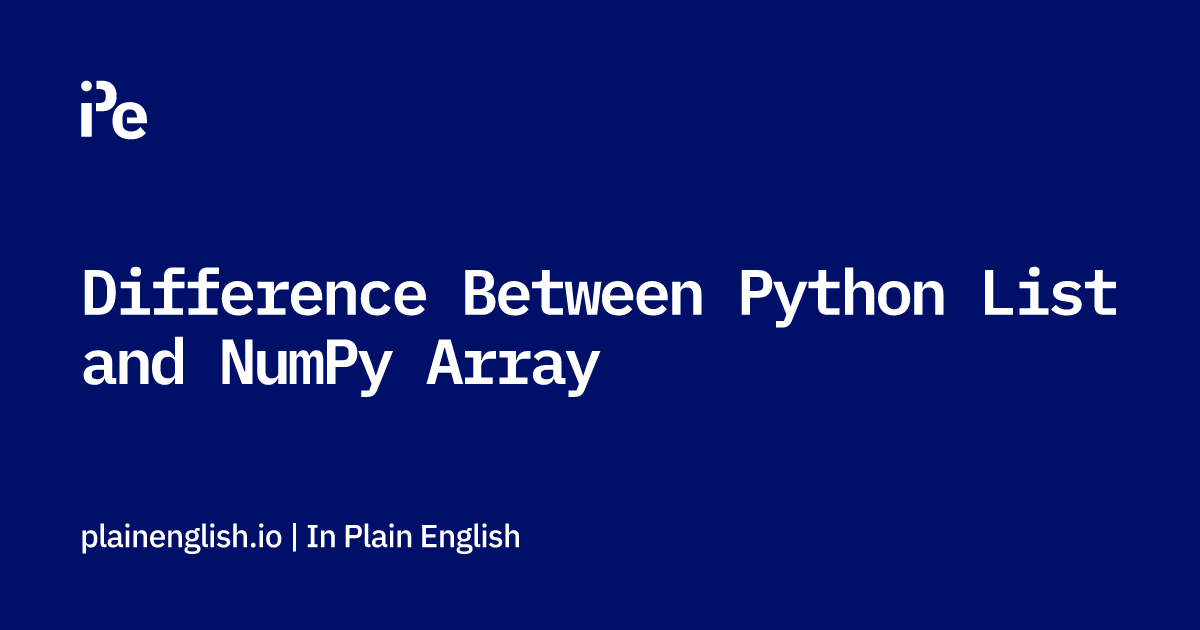 iPe

Difference Between Python List and NumPy Array

plainenglish.io | In Plain English